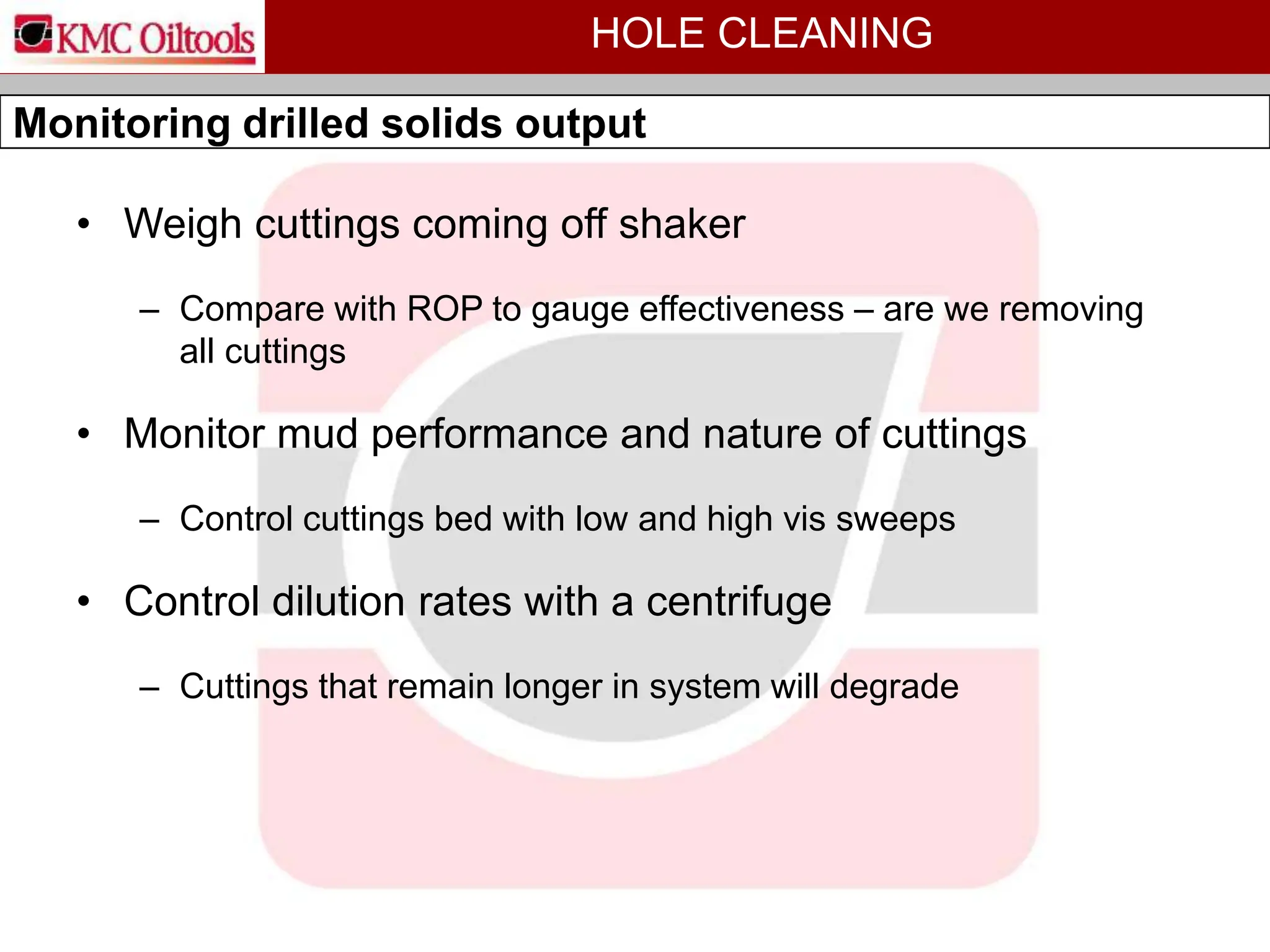 KMC Oiltools

HOLE CLEANING

Monitoring drilled solids output

• Weigh cuttings coming off shaker

– Compare with ROP to gauge effectiveness – are we removing all cuttings

• Monitor mud performance and nature of cuttings

– Control cuttings bed with low and high vis sweeps

• Control dilution rates with a centrifuge

– Cuttings that remain longer in system will degrade